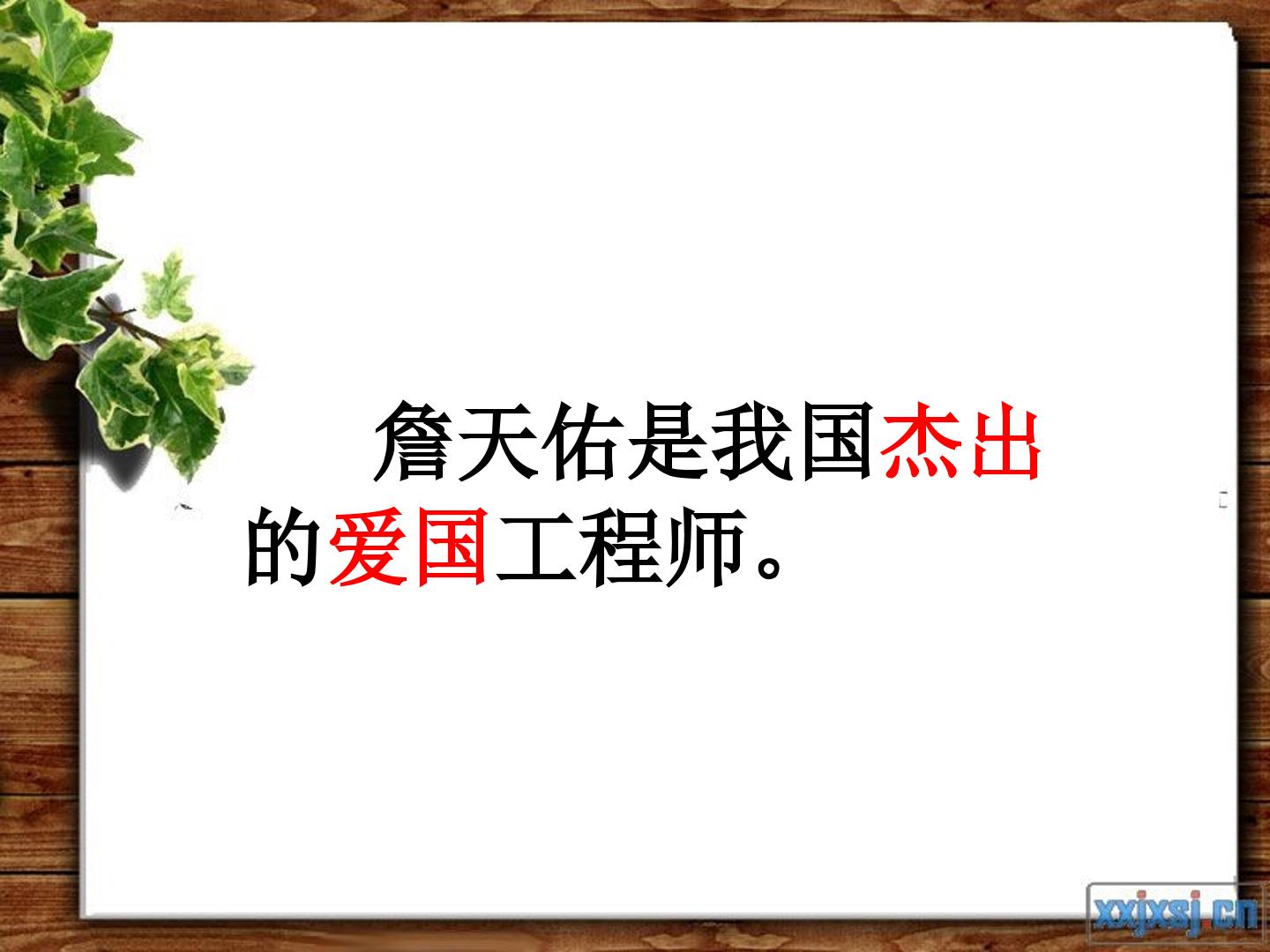 詹天佑是我国杰出的爱国工程师。

xxjxsj.cn